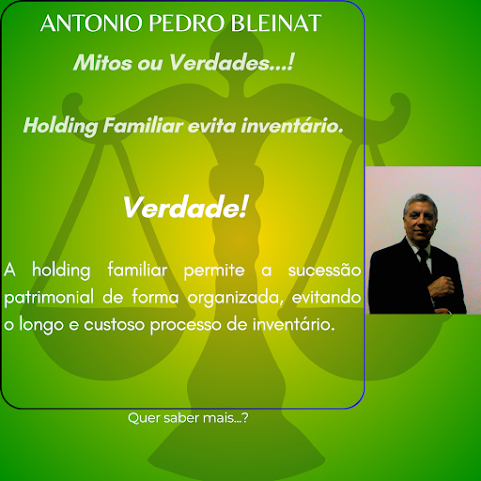 ANTONIO PEDRO BLEINAT

Mitos ou Verdades...!

Holding Familiar evita inventário.

Verdade!

A holding familiar permite a sucessão patrimonial de forma organizada, evitando o longo e custoso processo de inventário.

Quer saber mais...?